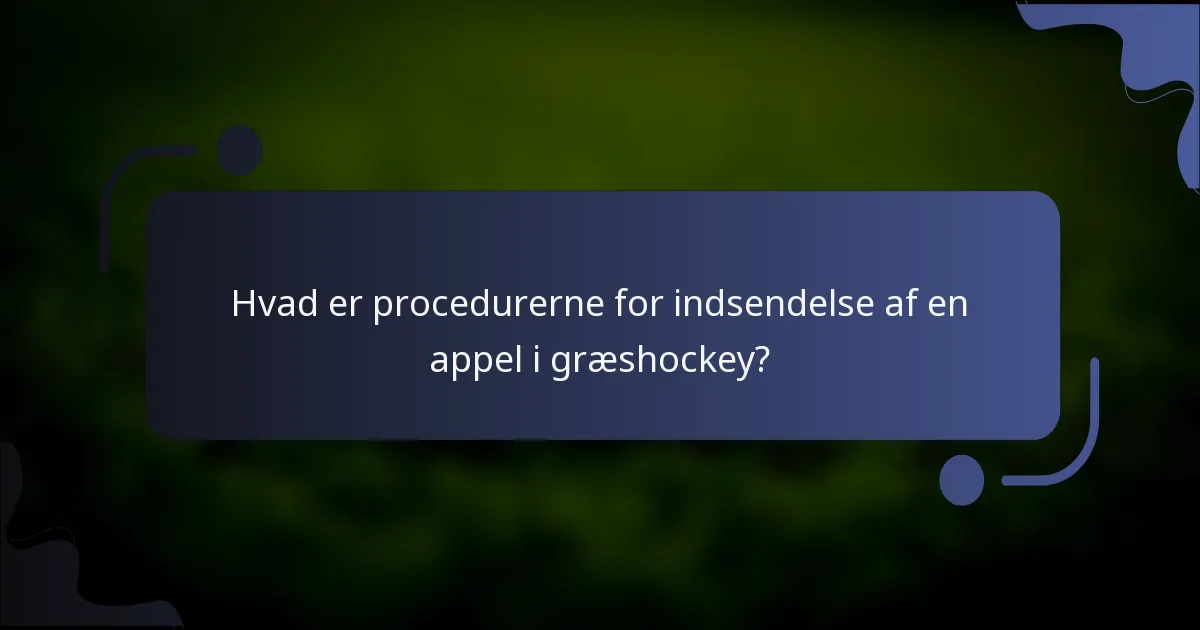 Hvad er procedurerne for indsendelse af en appel i græshockey?